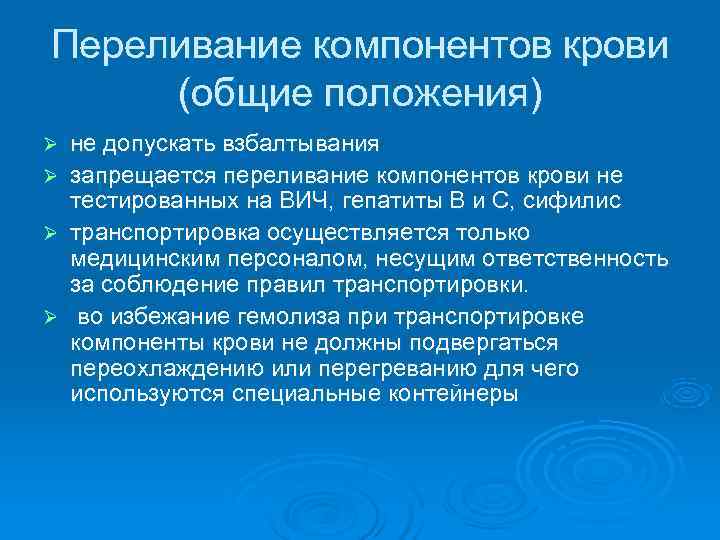 Переливание компонентов крови (общие положения)

➢ не допускать взбалтывания
➢ запрещается переливание компонентов крови не тестированных на ВИЧ, гепатиты В и С, сифилис
➢ транспортировка осуществляется только медицинским персоналом, несущим ответственность за соблюдение правил транспортировки.
➢ во избежание гемолиза при транспортировке компоненты крови не должны подвергаться переохлаждению или перегреванию для чего используются специальные контейнеры